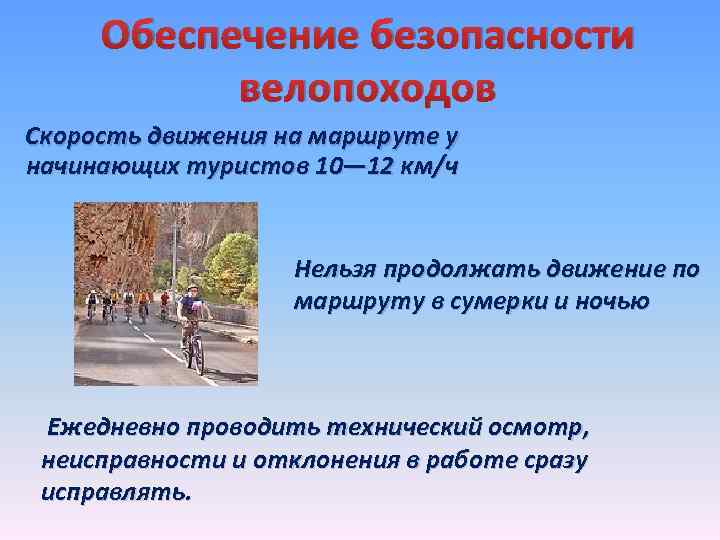 Обеспечение безопасности велопоходов

Скорость движения на маршруте у начинающих туристов 10—12 км/ч

Нельзя продолжать движение по маршруту в сумерки и ночью

Ежедневно проводить технический осмотр, неисправности и отклонения в работе сразу исправлять.